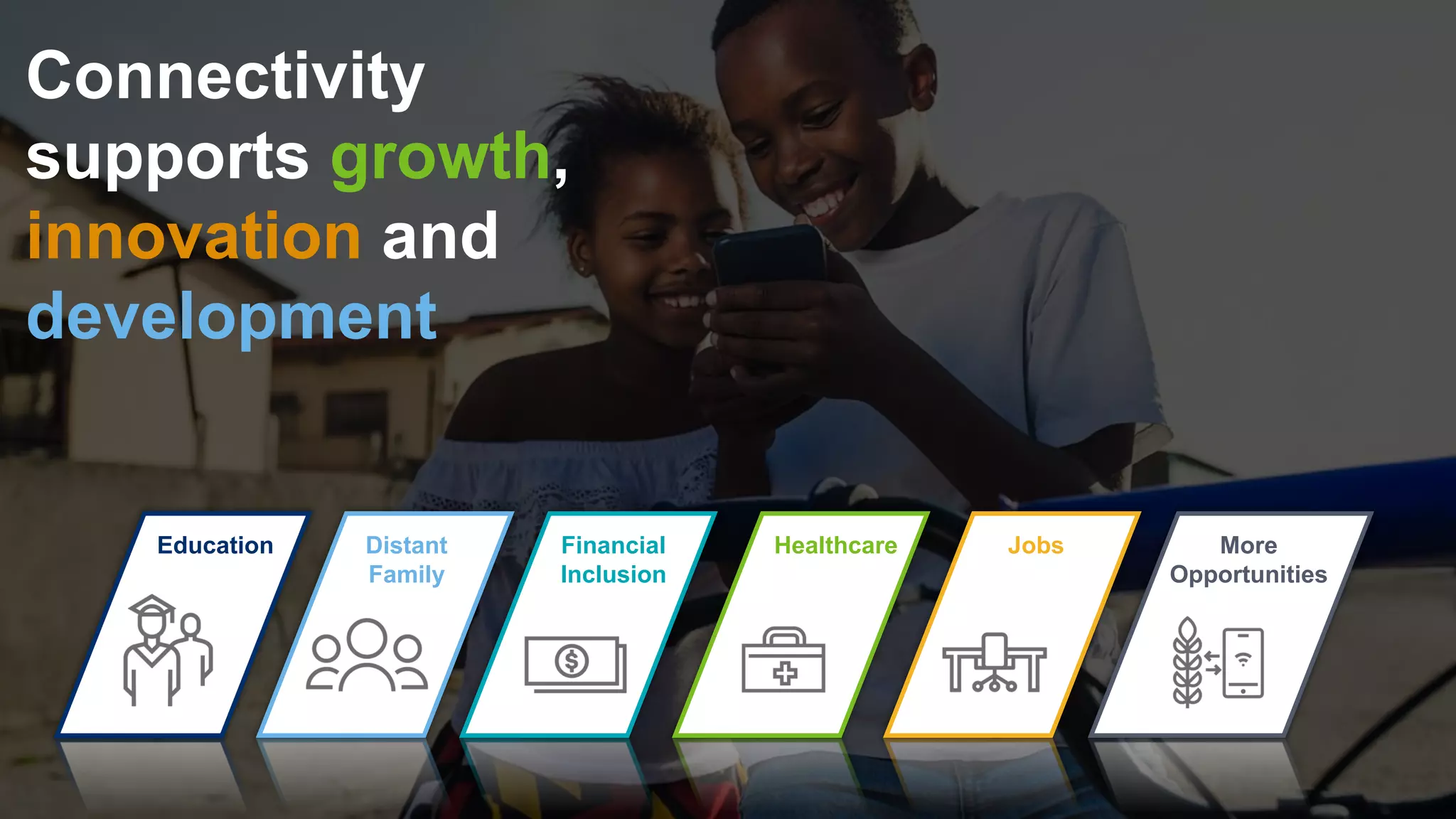 Connectivity supports growth, innovation and development

Education

Distant Family

Financial Inclusion

Healthcare

Jobs

More Opportunities